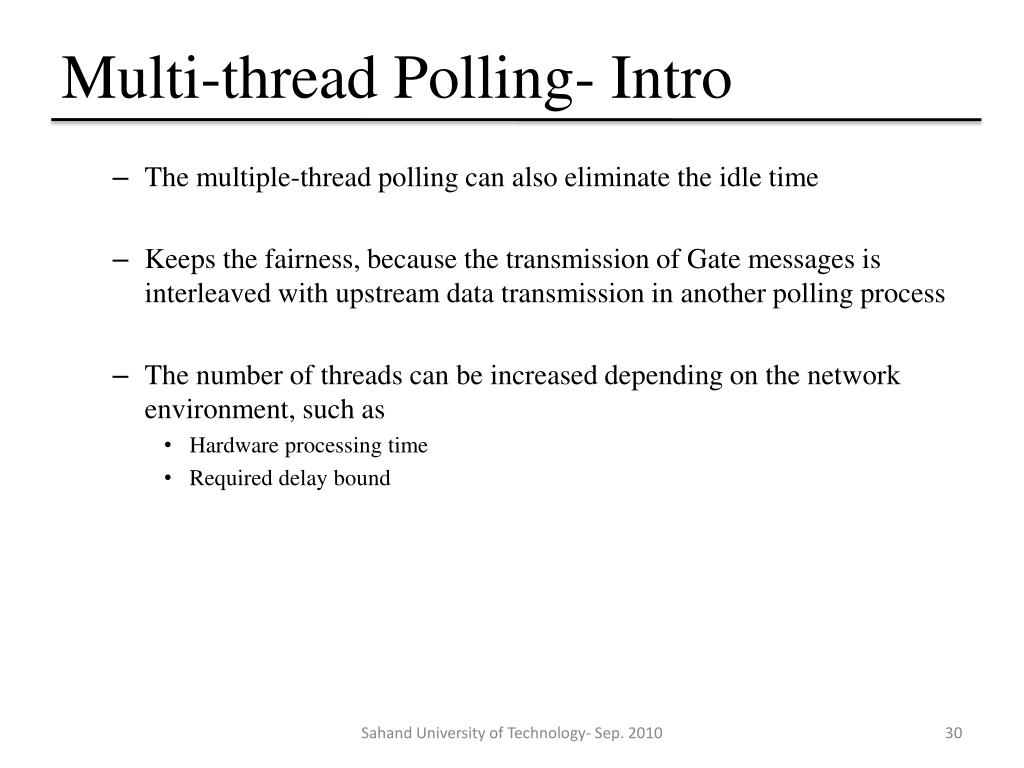 Multi-thread Polling- Intro

– The multiple-thread polling can also eliminate the idle time

– Keeps the fairness, because the transmission of Gate messages is interleaved with upstream data transmission in another polling process

– The number of threads can be increased depending on the network environment, such as
• Hardware processing time
• Required delay bound

Sahand University of Technology- Sep. 2010

30